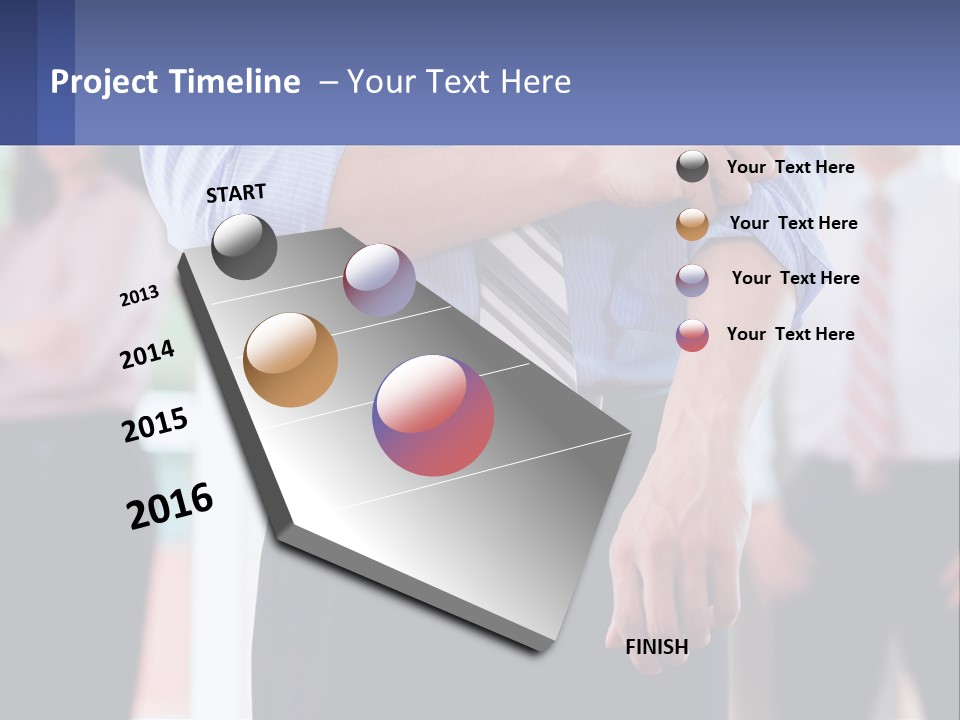 Project Timeline – Your Text Here

START

2013

2014

2015

2016

FINISH

Your Text Here

Your Text Here

Your Text Here

Your Text Here